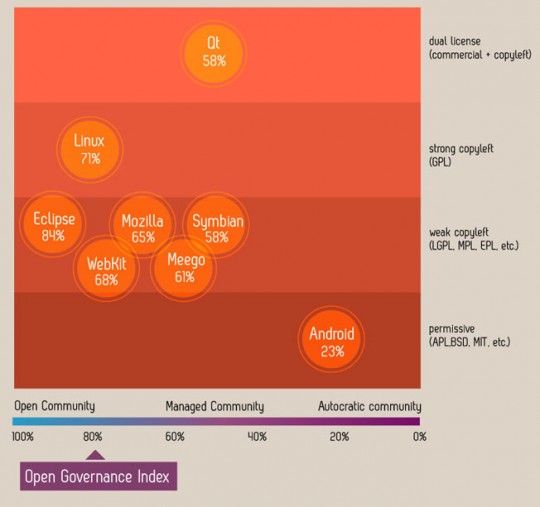 Qt
58%

dual license
(commercial + copyleft)

Linux
71%

strong copyleft
(GPL)

Eclipse
84%

Mozilla
65%

Symbian
58%

WebKit
68%

Meego
61%

weak copyleft
(LGPL, MPL, EPL, etc.)

Android
23%

permissive
(APL,BSD, MIT, etc.)

Open Community

Managed Community

Autocratic community

100%

80%

60%

40%

20%

0%

Open Governance Index